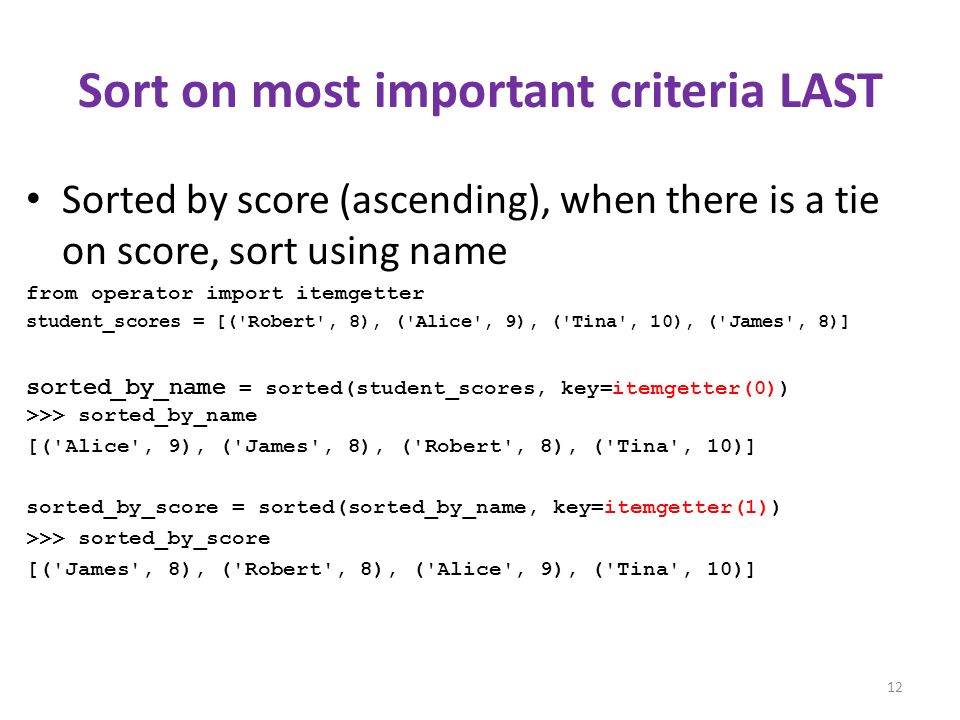 Sort on most important criteria LAST

• Sorted by score (ascending), when there is a tie on score, sort using name

from operator import itemgetter
student_scores = [('Robert', 8), ('Alice', 9), ('Tina', 10), ('James', 8)]

sorted_by_name = sorted(student_scores, key=itemgetter(0))
>>> sorted_by_name
[('Alice', 9), ('James', 8), ('Robert', 8), ('Tina', 10)]

sorted_by_score = sorted(sorted_by_name, key=itemgetter(1))
>>> sorted_by_score
[('James', 8), ('Robert', 8), ('Alice', 9), ('Tina', 10)]

12